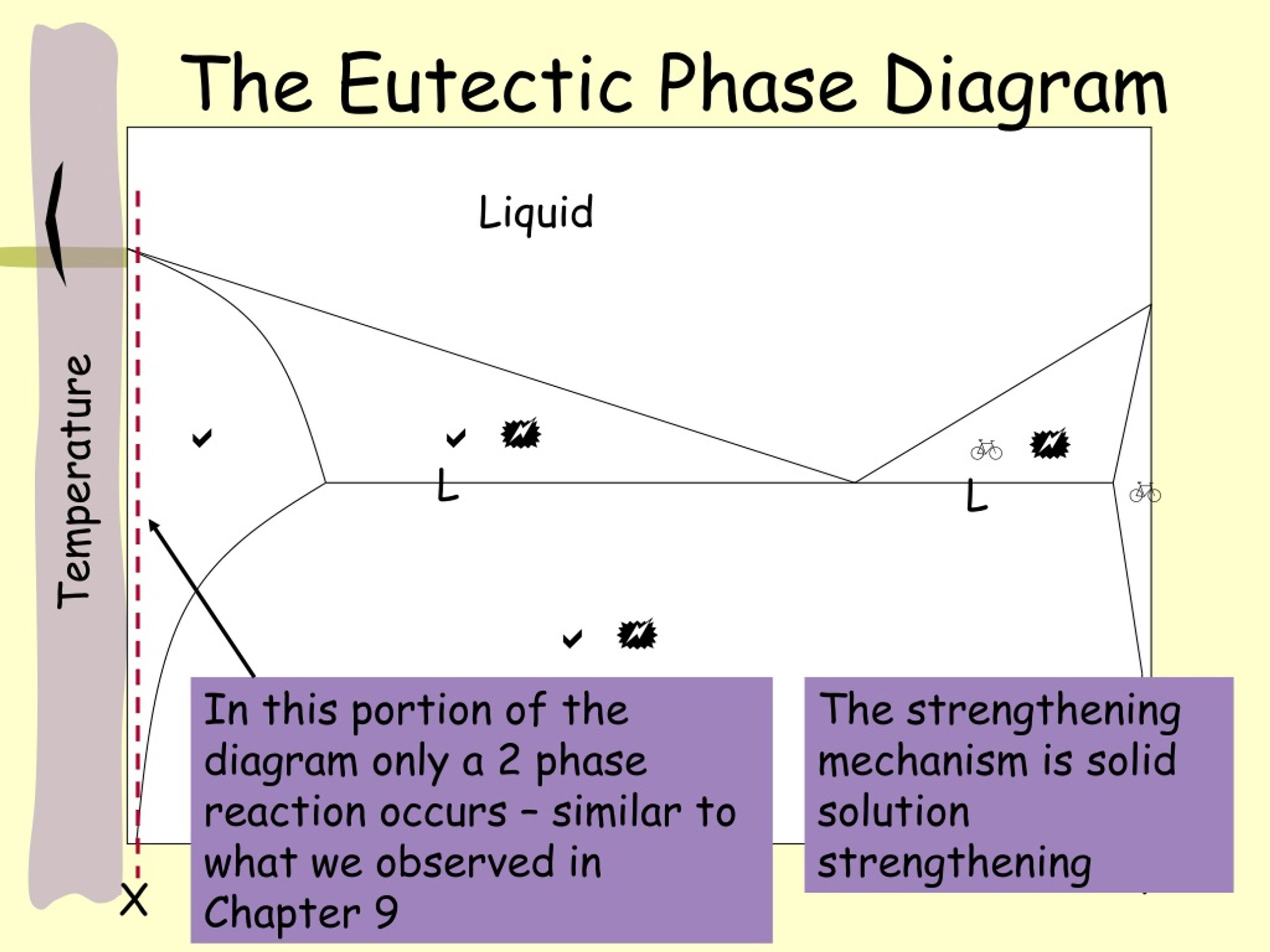 The Eutectic Phase Diagram

Temperature

Liquid

L

L

X

In this portion of the diagram only a 2 phase reaction occurs – similar to what we observed in Chapter 9

The strengthening mechanism is solid solution strengthening